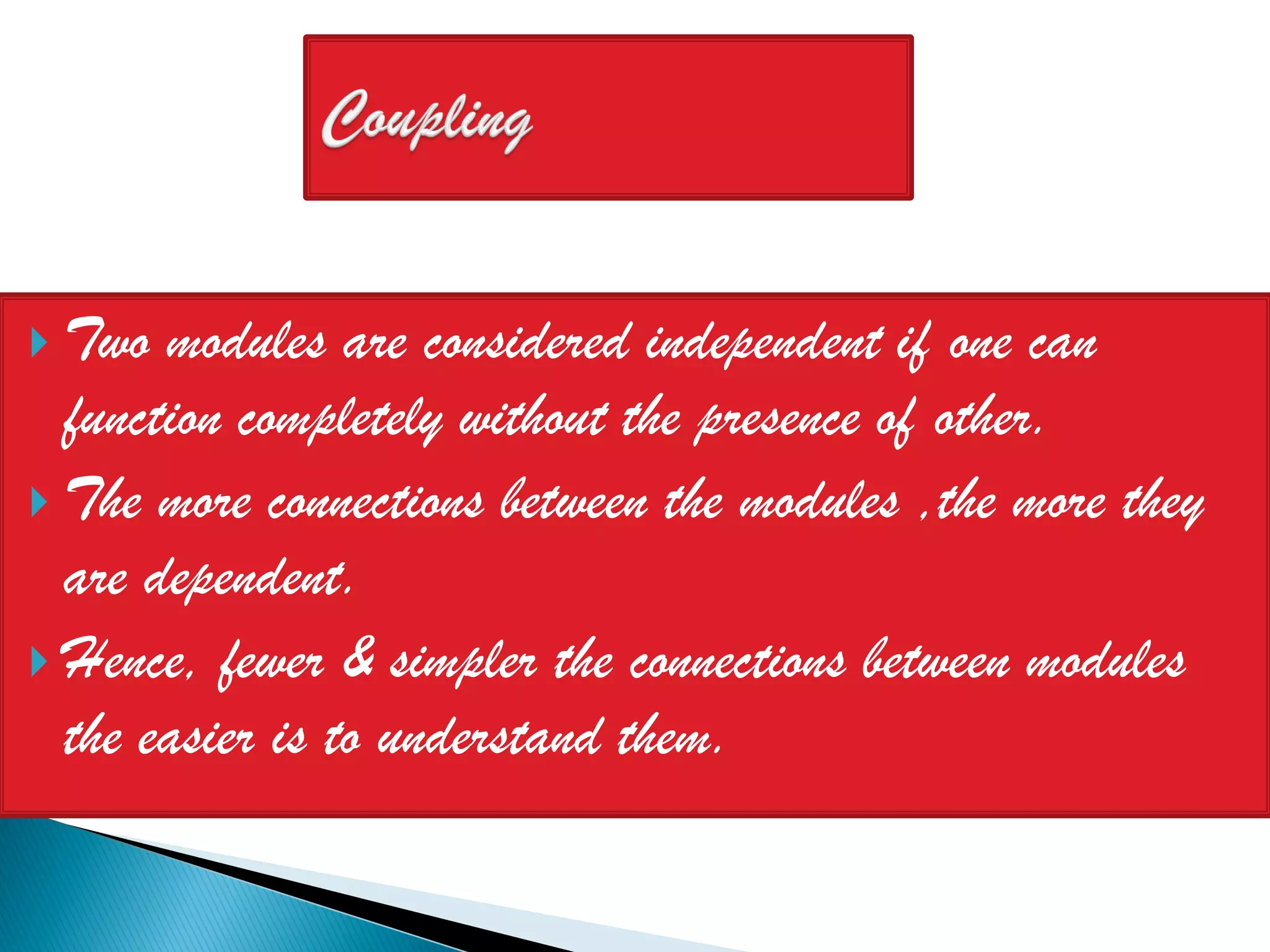 Coupling

Two modules are considered independent if one can function completely without the presence of other.

The more connections between the modules ,the more they are dependent.

Hence, fewer & simpler the connections between modules the easier is to understand them.